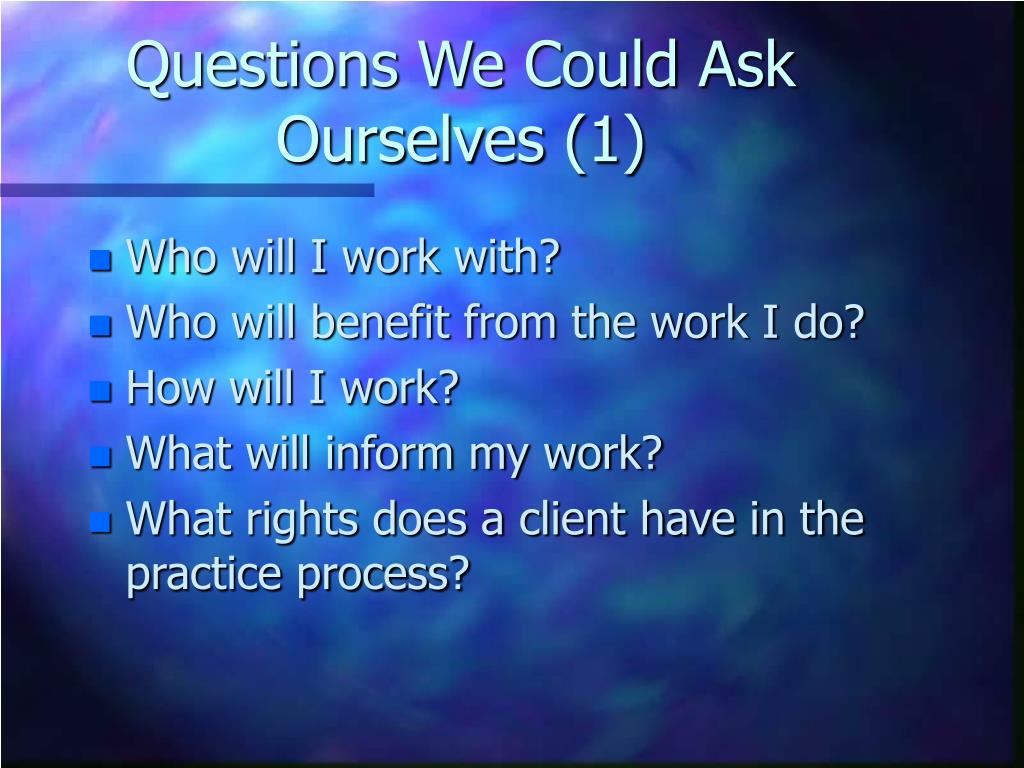 Questions We Could Ask Ourselves (1)

- Who will I work with?
- Who will benefit from the work I do?
- How will I work?
- What will inform my work?
- What rights does a client have in the practice process?